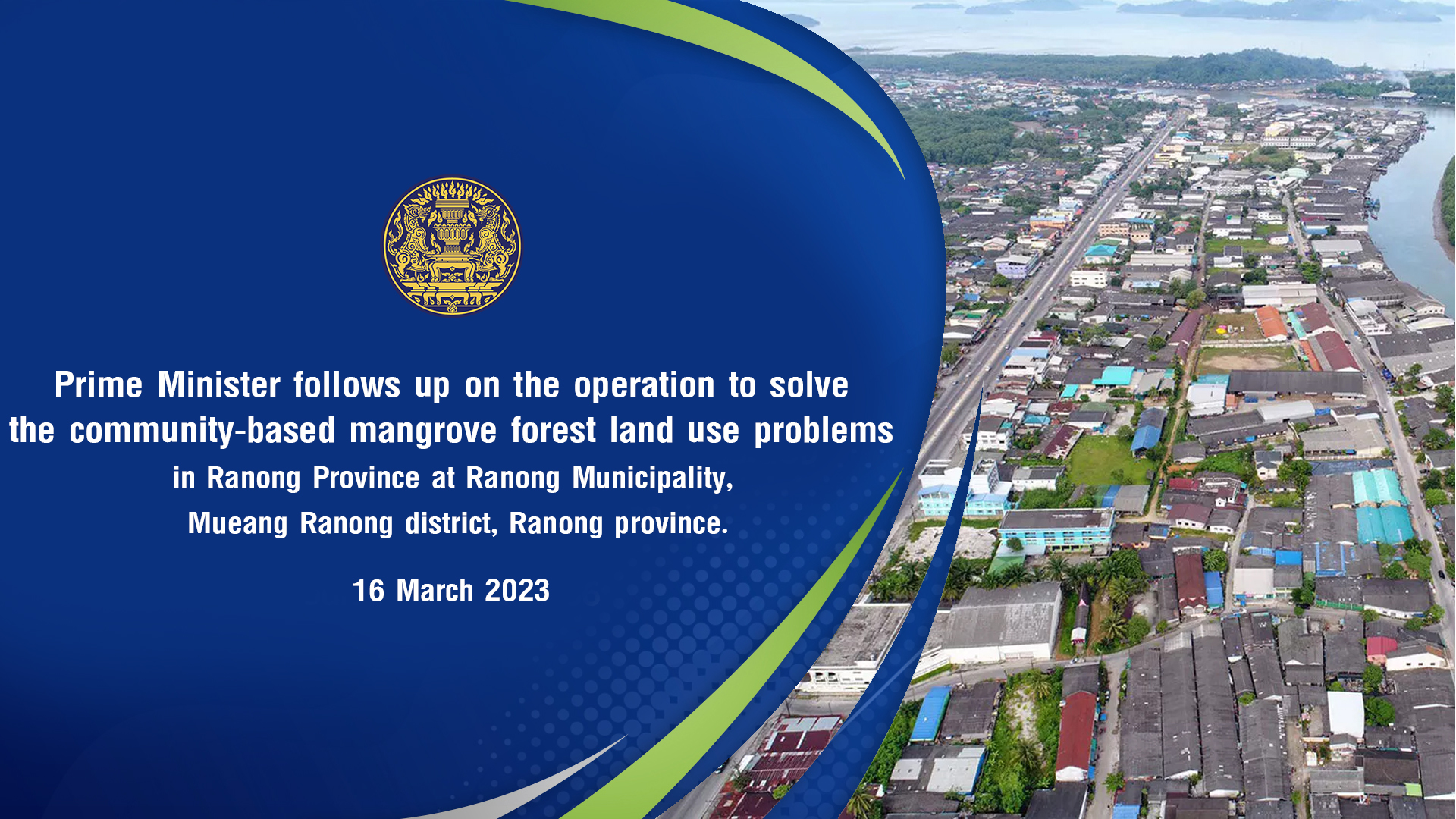 Prime Minister follows up on the operation to solve the community-based mangrove forest land use problems in Ranong Province at Ranong Municipality, Mueang Ranong district, Ranong province.

16 March 2023